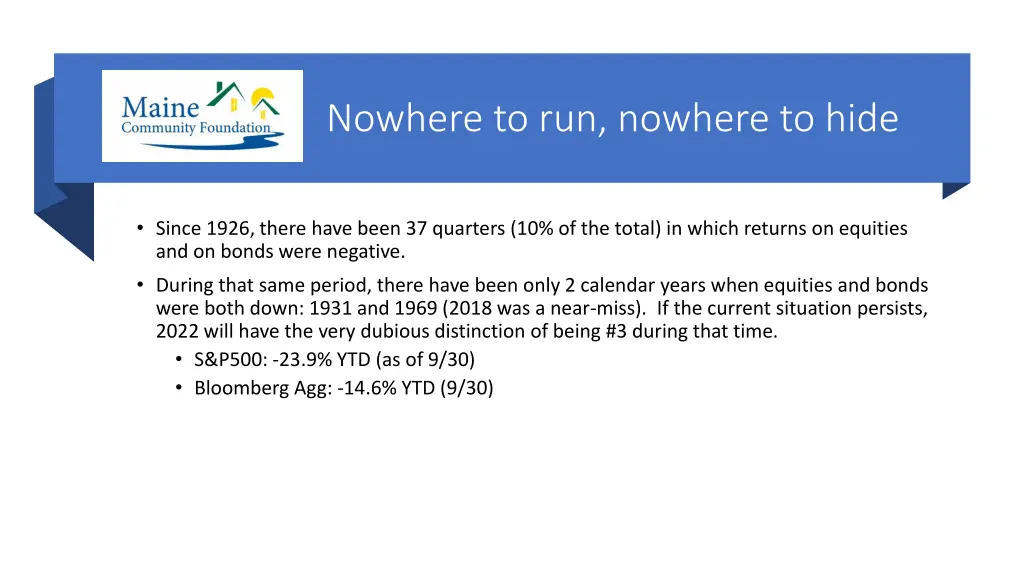 Maine Community Foundation

Nowhere to run, nowhere to hide

• Since 1926, there have been 37 quarters (10% of the total) in which returns on equities and on bonds were negative.

• During that same period, there have been only 2 calendar years when equities and bonds were both down: 1931 and 1969 (2018 was a near-miss). If the current situation persists, 2022 will have the very dubious distinction of being #3 during that time.
  • S&P500: -23.9% YTD (as of 9/30)
  • Bloomberg Agg: -14.6% YTD (9/30)